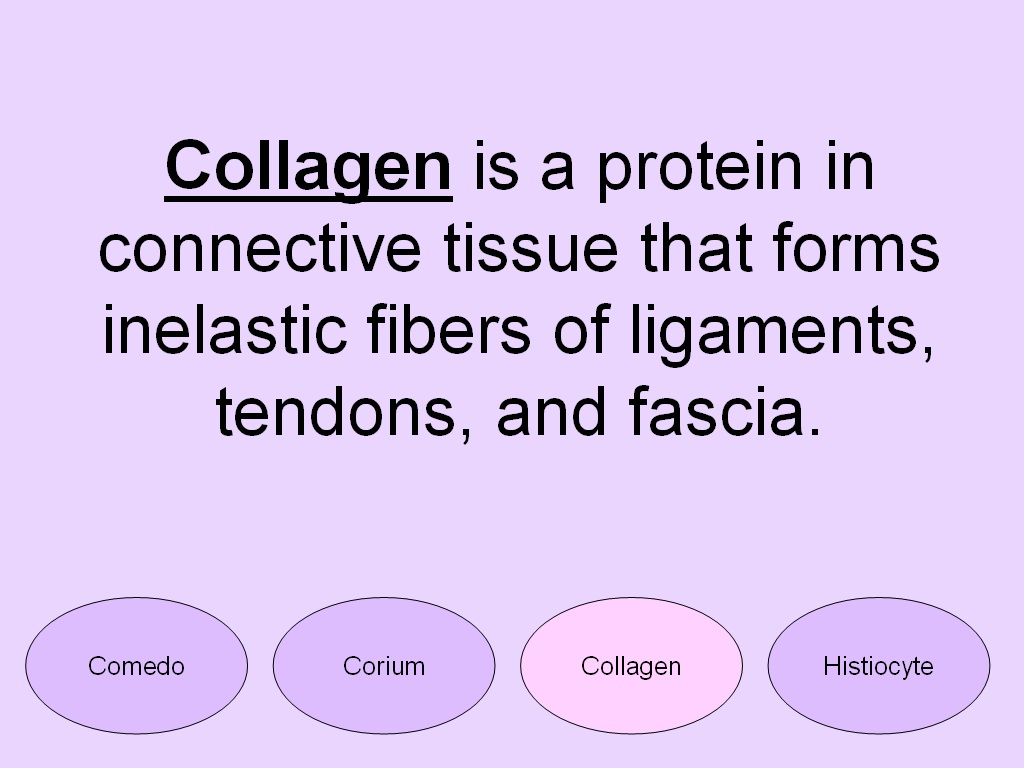 Collagen is a protein in connective tissue that forms inelastic fibers of ligaments, tendons, and fascia.

Comedo

Corium

Collagen

Histiocyte